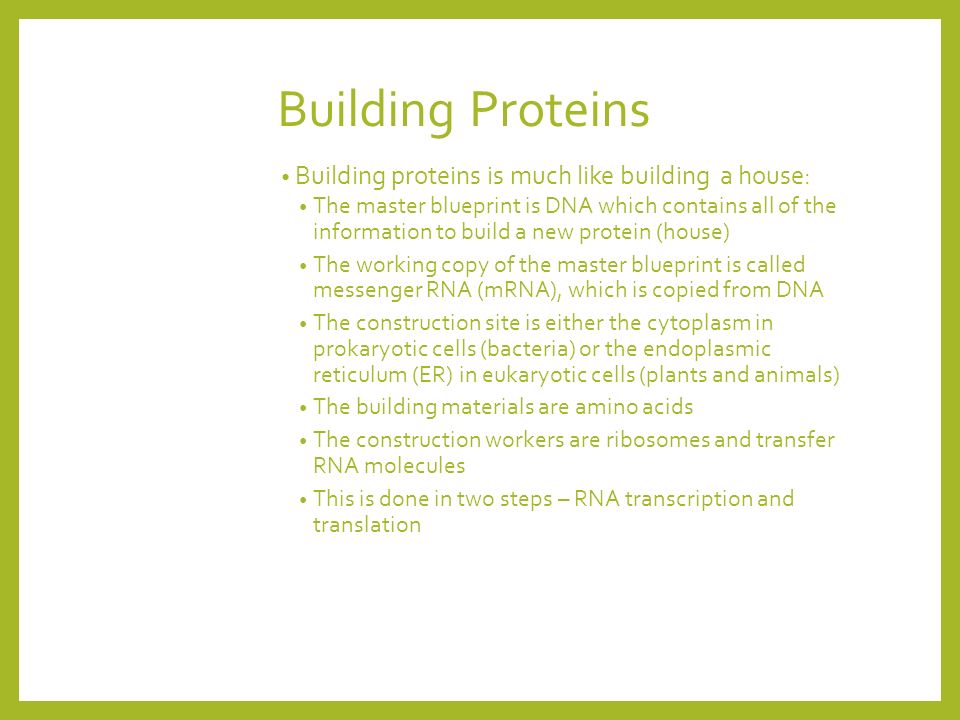 Building Proteins

• Building proteins is much like building a house:
  • The master blueprint is DNA which contains all of the information to build a new protein (house)
  • The working copy of the master blueprint is called messenger RNA (mRNA), which is copied from DNA
  • The construction site is either the cytoplasm in prokaryotic cells (bacteria) or the endoplasmic reticulum (ER) in eukaryotic cells (plants and animals)
  • The building materials are amino acids
  • The construction workers are ribosomes and transfer RNA molecules
  • This is done in two steps – RNA transcription and translation